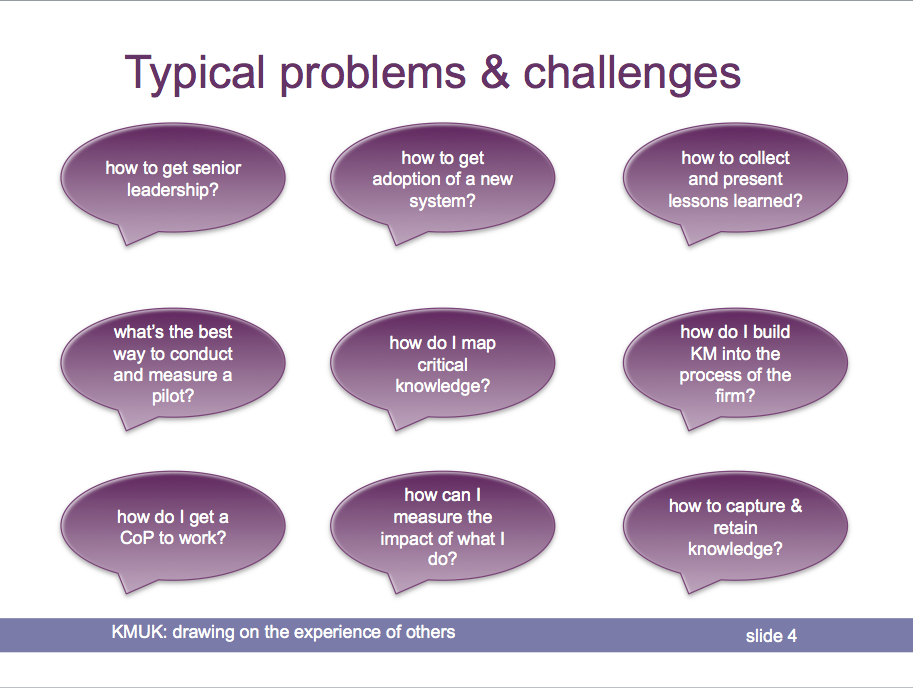 Typical problems & challenges

how to get senior leadership?

how to get adoption of a new system?

how to collect and present lessons learned?

what's the best way to conduct and measure a pilot?

how do I map critical knowledge?

how do I build KM into the process of the firm?

how do I get a CoP to work?

how can I measure the impact of what I do?

how to capture & retain knowledge?

KMUK: drawing on the experience of others

slide 4